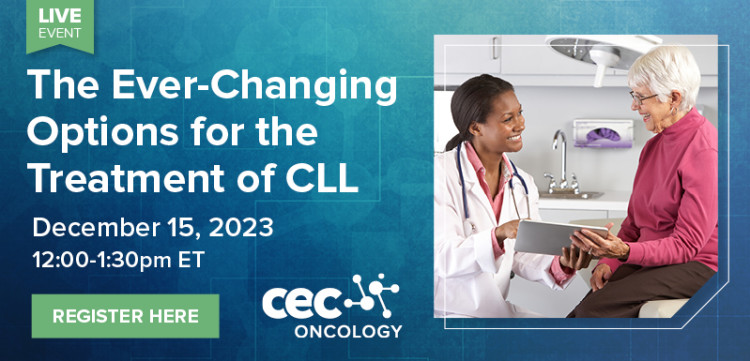 LIVE
EVENT

The Ever-Changing Options for the Treatment of CLL

December 15, 2023
12:00-1:30pm ET

REGISTER HERE

cec
ONCOLOGY